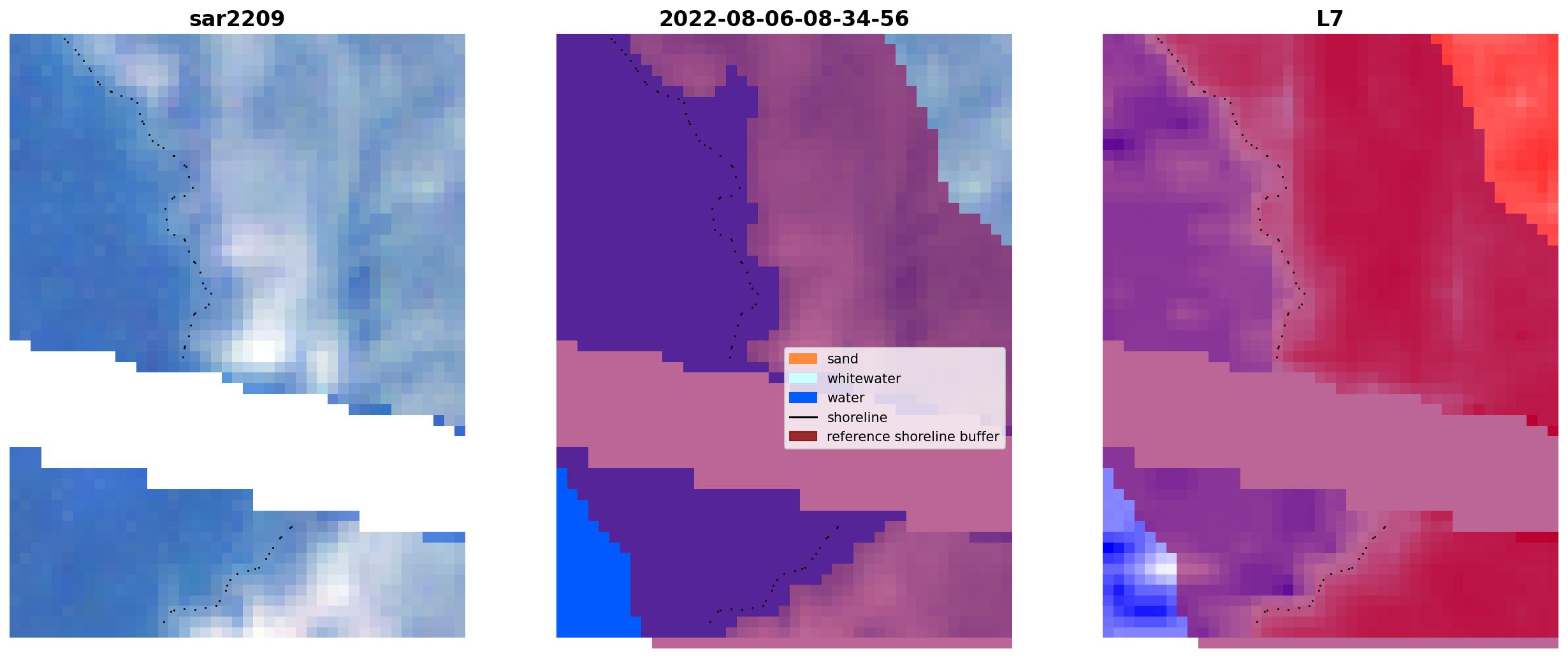 sar2209

2022-08-06-08-34-56

sand
whitewater
water
shoreline
reference shoreline buffer

L7